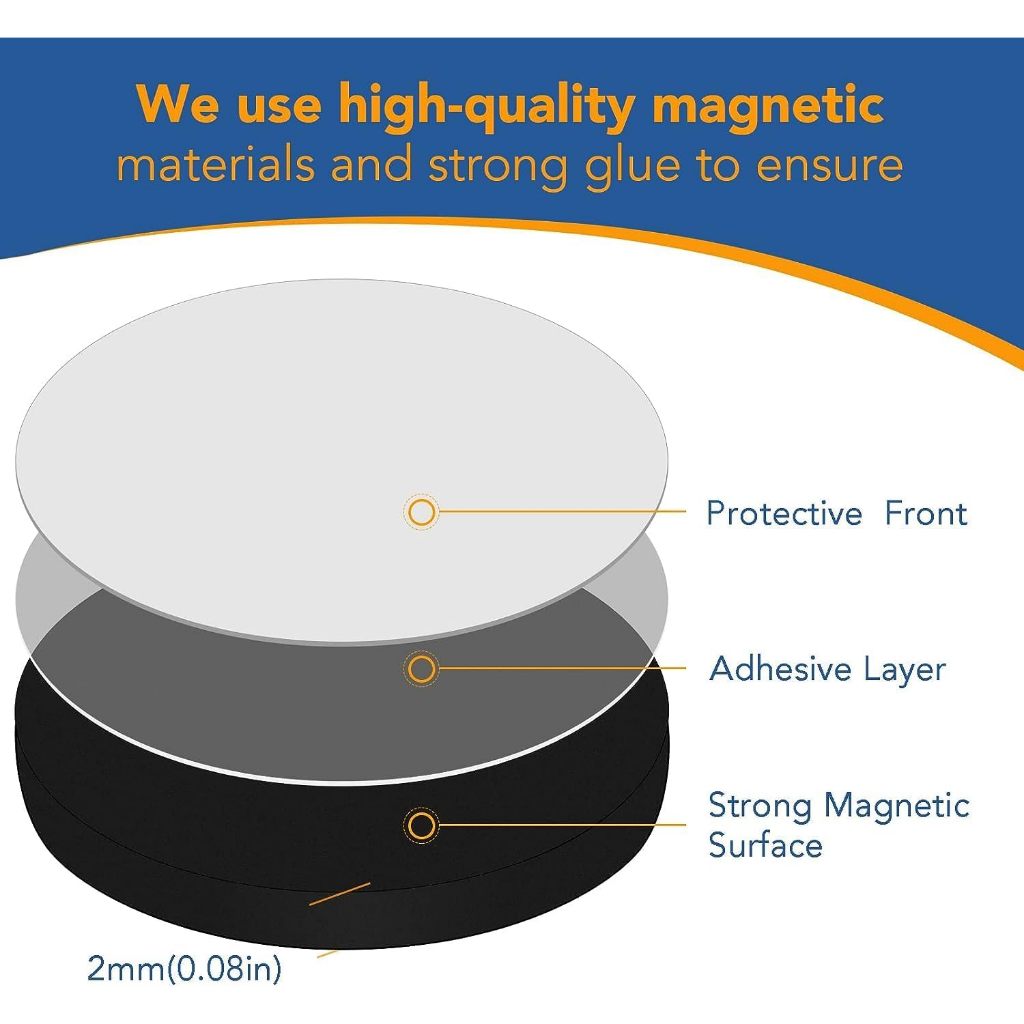 We use high-quality magnetic materials and strong glue to ensure

Protective Front

Adhesive Layer

Strong Magnetic Surface

2mm(0.08in)